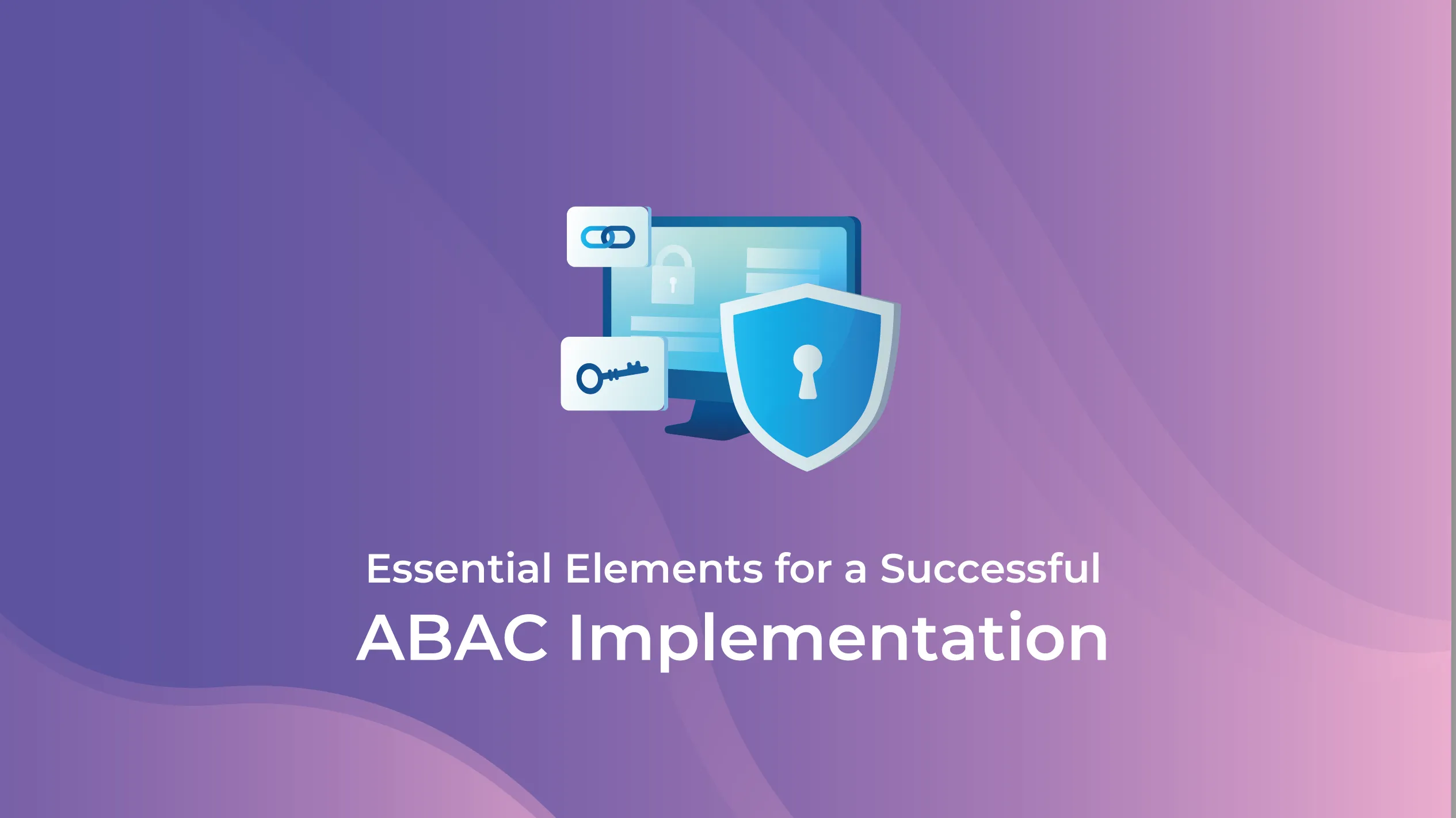 Essential Elements for a Successful
ABAC Implementation